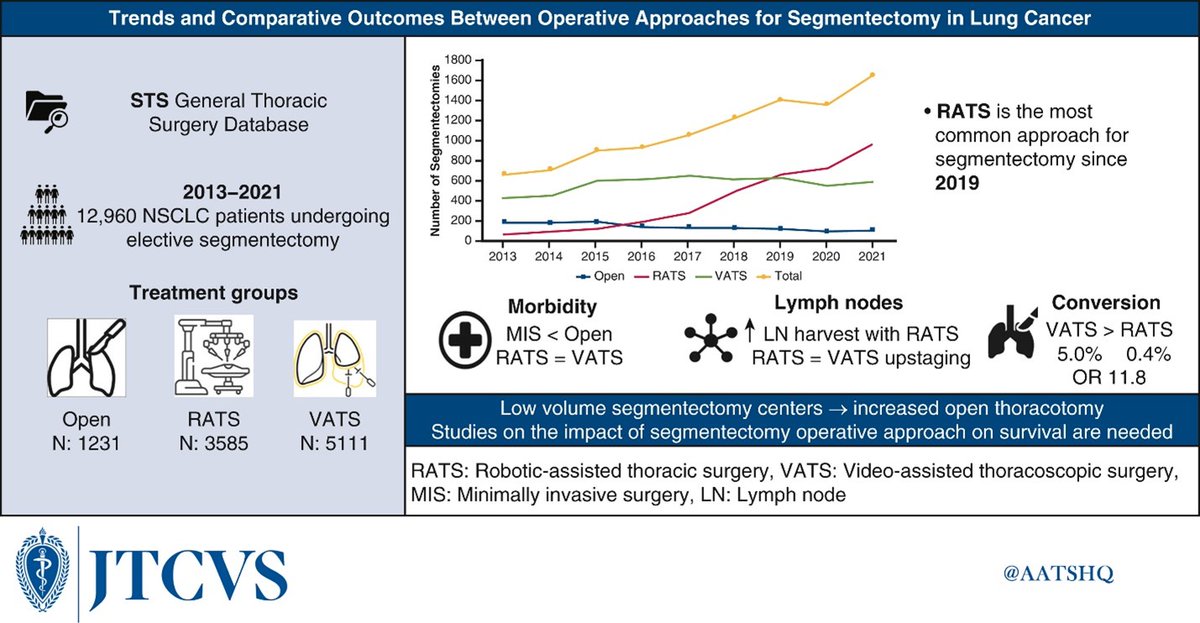 Trends and Comparative Outcomes Between Operative Approaches for Segmentectomy in Lung Cancer

STS General Thoracic Surgery Database

2013–2021
12,960 NSCLC patients undergoing elective segmentectomy

Treatment groups

Open
N: 1231

RATS
N: 3585

VATS
N: 5111

Number of Segmentectomies
1800
1600
1400
1200
1000
800
600
400
200
0
2013 2014 2015 2016 2017 2018 2019 2020 2021
Open RATS VATS Total

• RATS is the most common approach for segmentectomy since 2019

Morbidity
MIS < Open
RATS = VATS

Lymph nodes
↑ LN harvest with RATS
RATS = VATS upstaging

Conversion
VATS > RATS
5.0% 0.4%
OR 11.8

Low volume segmentectomy centers → increased open thoracotomy
Studies on the impact of segmentectomy operative approach on survival are needed

RATS: Robotic-assisted thoracic surgery, VATS: Video-assisted thoracoscopic surgery, MIS: Minimally invasive surgery, LN: Lymph node

JTCVS

@AATSHQ